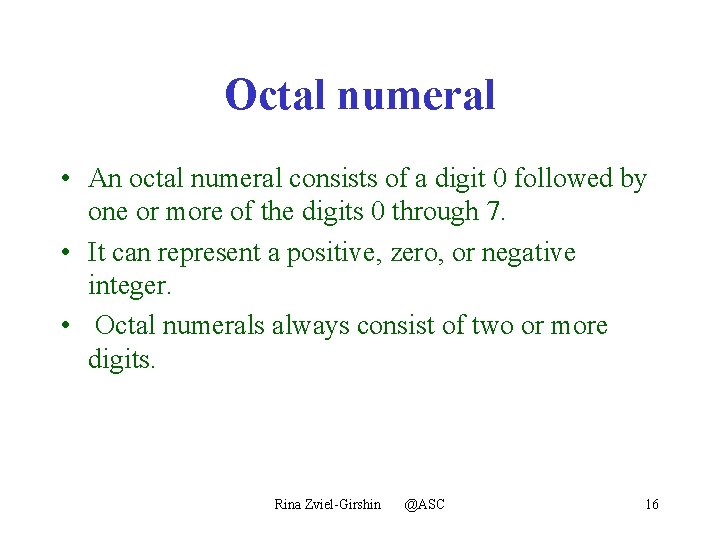 Octal numeral

• An octal numeral consists of a digit 0 followed by one or more of the digits 0 through 7.
• It can represent a positive, zero, or negative integer.
• Octal numerals always consist of two or more digits.

Rina Zviel-Girshin @ASC 16